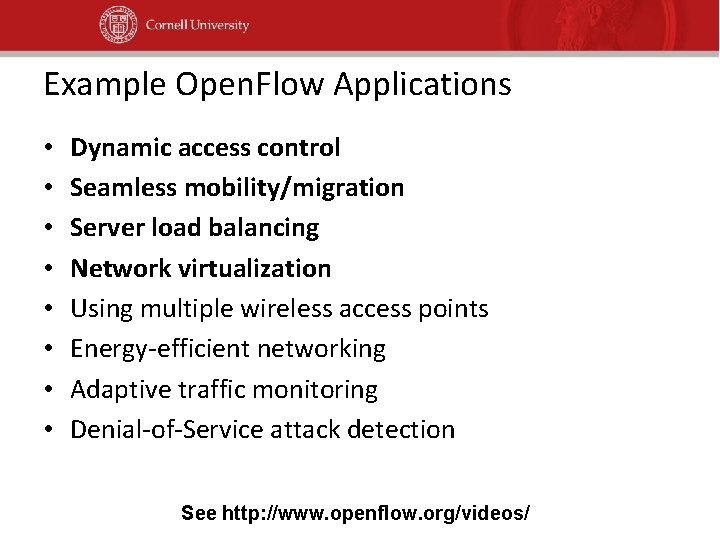 Cornell University

Example OpenFlow Applications

• Dynamic access control
• Seamless mobility/migration
• Server load balancing
• Network virtualization
• Using multiple wireless access points
• Energy-efficient networking
• Adaptive traffic monitoring
• Denial-of-Service attack detection

See http://www.openflow.org/videos/